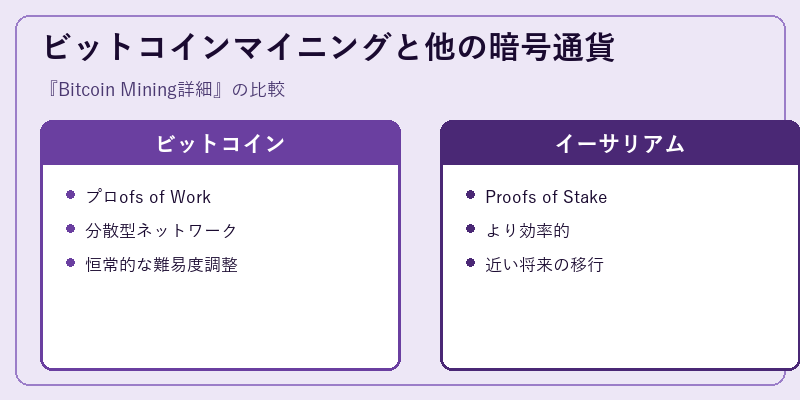 ビットコインマイニングと他の暗号通貨

『Bitcoin Mining詳細』の比較

ビットコイン

- プロofs of Work
- 分散型ネットワーク
- 恒常的な難易度調整

イーサリアム

- Proofs of Stake
- より効率的
- 近い将来の移行